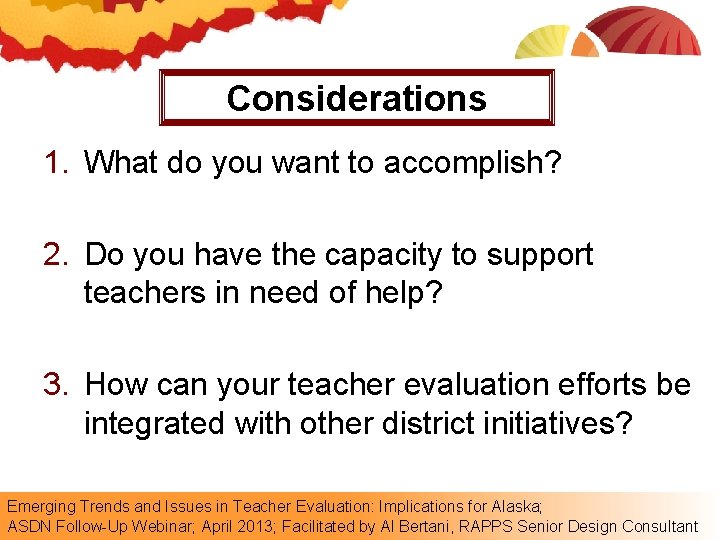 Considerations

1. What do you want to accomplish?

2. Do you have the capacity to support teachers in need of help?

3. How can your teacher evaluation efforts be integrated with other district initiatives?

Emerging Trends and Issues in Teacher Evaluation: Implications for Alaska; ASDN Follow-Up Webinar; April 2013; Facilitated by Al Bertani, RAPPS Senior Design Consultant